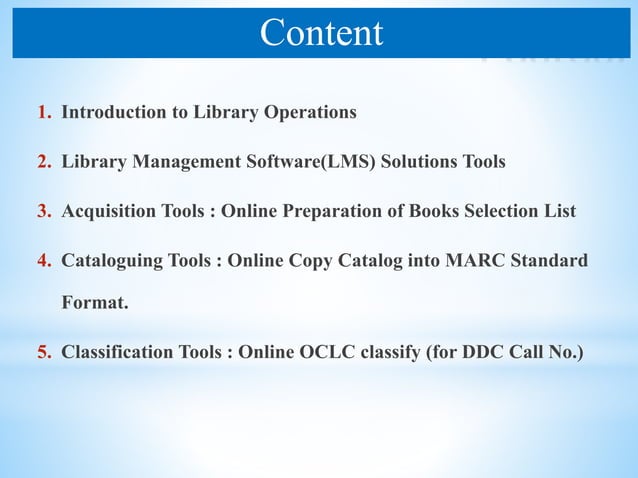 Content

1. Introduction to Library Operations

2. Library Management Software(LMS) Solutions Tools

3. Acquisition Tools : Online Preparation of Books Selection List

4. Cataloguing Tools : Online Copy Catalog into MARC Standard Format.

5. Classification Tools : Online OCLC classify (for DDC Call No.)